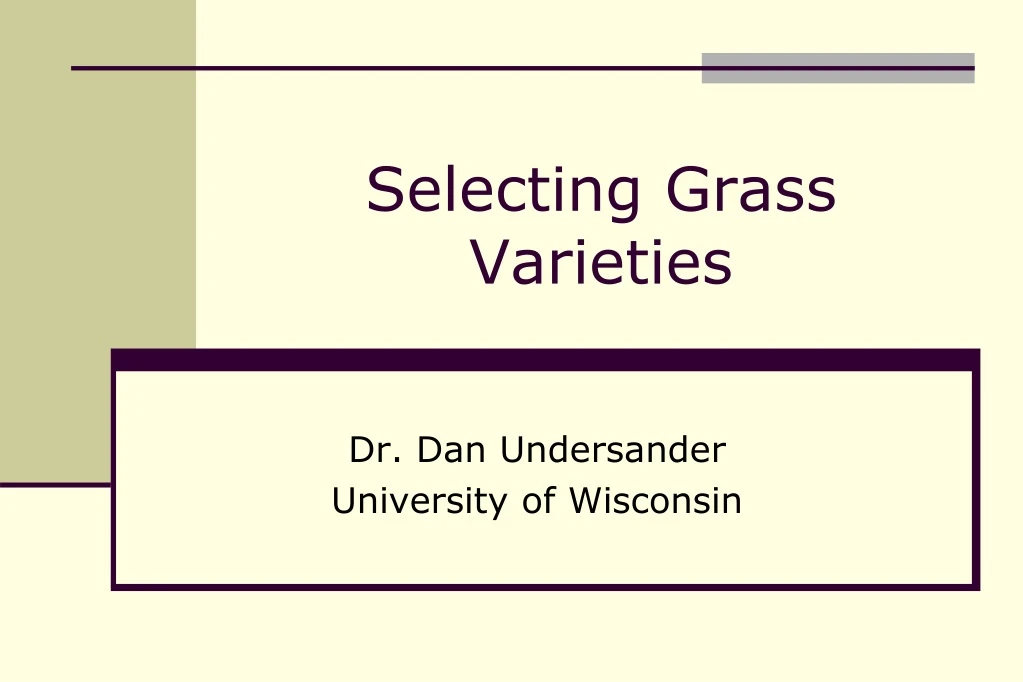 Selecting Grass Varieties

Dr. Dan Undersander
University of Wisconsin